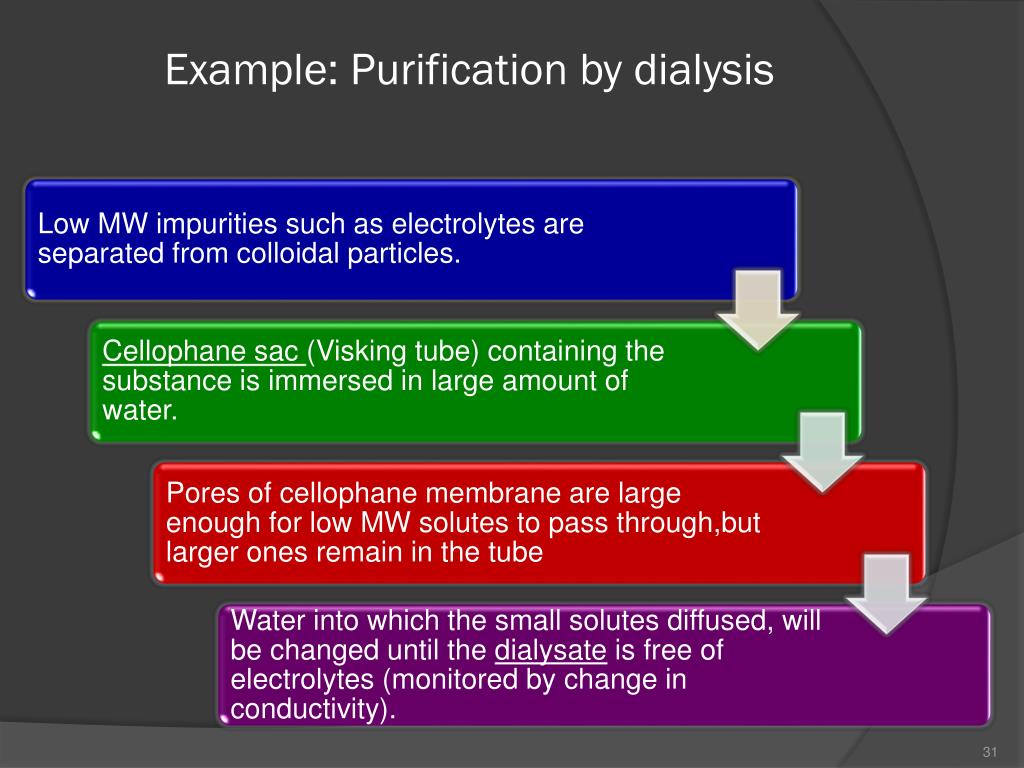 Example: Purification by dialysis

Low MW impurities such as electrolytes are separated from colloidal particles.

Cellophane sac (Visking tube) containing the substance is immersed in large amount of water.

Pores of cellophane membrane are large enough for low MW solutes to pass through,but larger ones remain in the tube

Water into which the small solutes diffused, will be changed until the dialysate is free of electrolytes (monitored by change in conductivity).

31